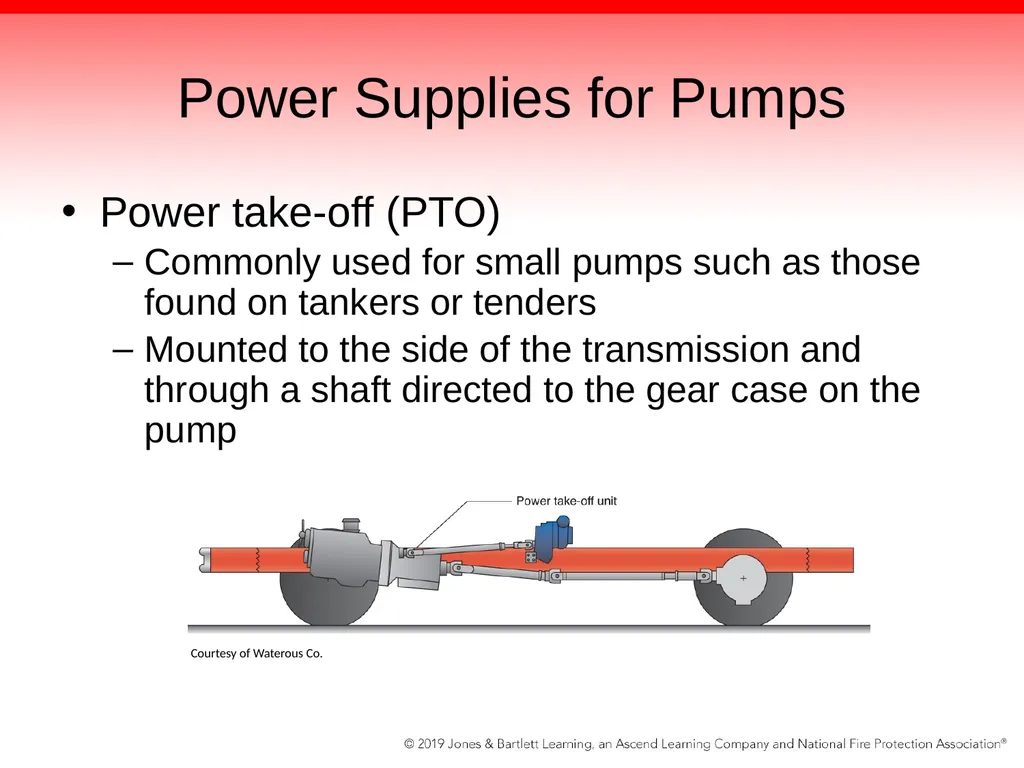 Power Supplies for Pumps

• Power take-off (PTO)
– Commonly used for small pumps such as those found on tankers or tenders
– Mounted to the side of the transmission and through a shaft directed to the gear case on the pump

Power take-off unit

Courtesy of Waterous Co.

© 2019 Jones & Bartlett Learning, an Ascend Learning Company and National Fire Protection Association®